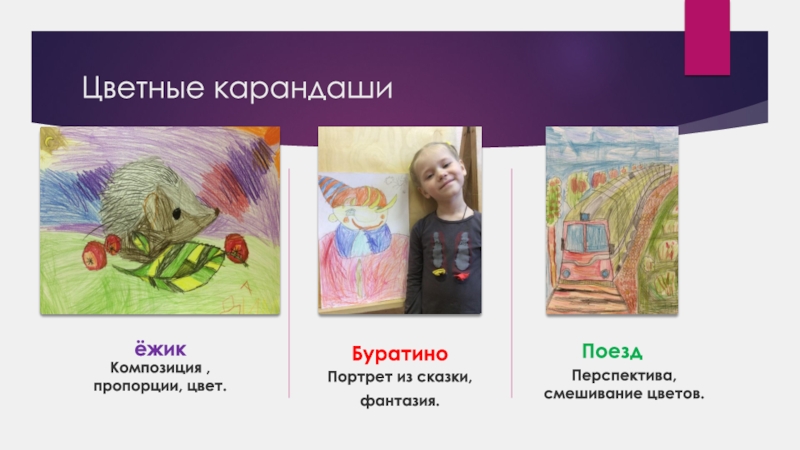 Цветные карандаши

ёжик
Композиция , пропорции, цвет.

Буратино
Портрет из сказки, фантазия.

Поезд
Перспектива, смешивание цветов.